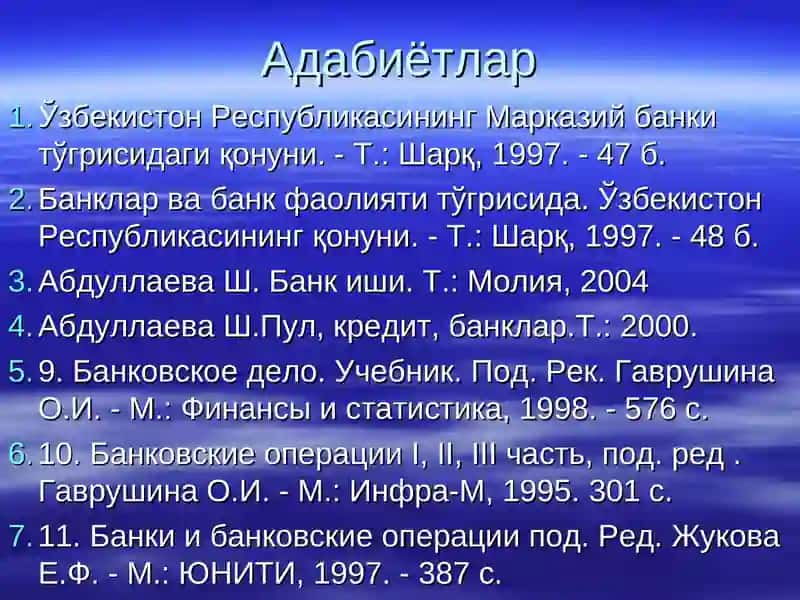 Адабиётлар

1. Ўзбекистон Республикасининг Марказий банки тўгрисидаги қонуни. - Т.: Шарқ, 1997. - 47 б.

2. Банклар ва банк фаолияти тўгрисида. Ўзбекистон Республикасининг қонуни. - Т.: Шарқ, 1997. - 48 б.

3. Абдуллаева Ш. Банк иши. Т.: Молия, 2004

4. Абдуллаева Ш.Пул, кредит, банклар.Т.: 2000.

5. 9. Банковское дело. Учебник. Под. Рек. Гаврушина О.И. - М.: Финансы и статистика, 1998. - 576 с.

6. 10. Банковские операции I, II, III часть, под. ред . Гаврушина О.И. - М.: Инфра-М, 1995. 301 с.

7. 11. Банки и банковские операции под. Ред. Жукова Е.Ф. - М.: ЮНИТИ, 1997. - 387 с.